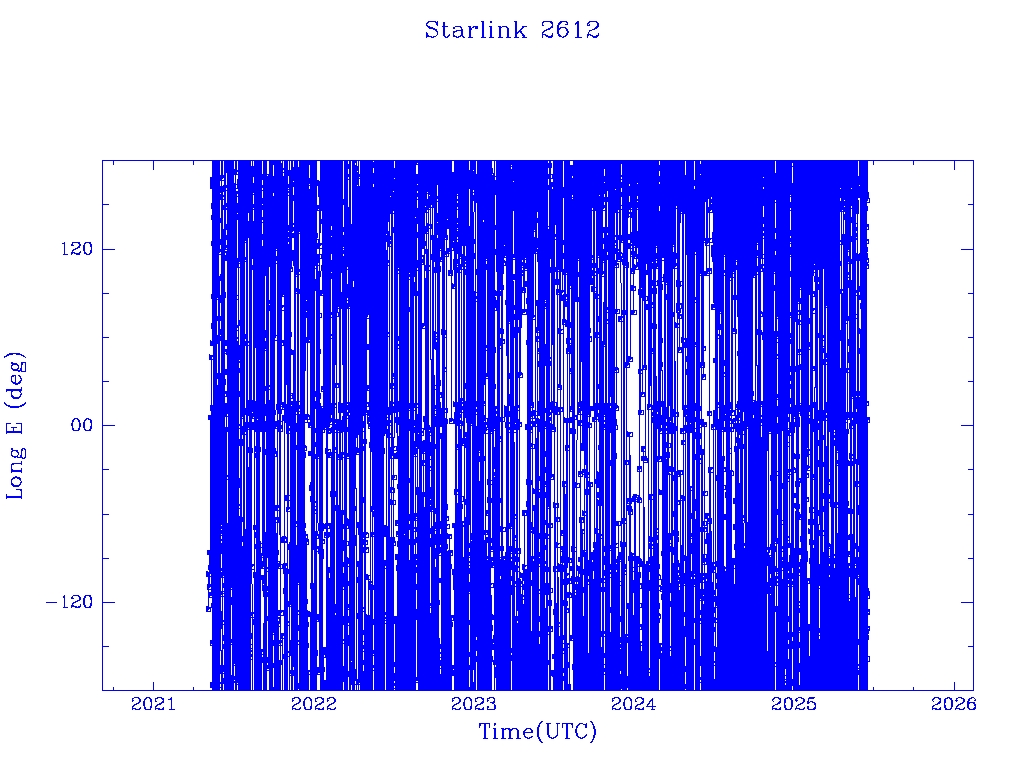 Starlink 2612

Long E (deg)

120
00
−120

2021 2022 2023 2024 2025 2026

Time(UTC)